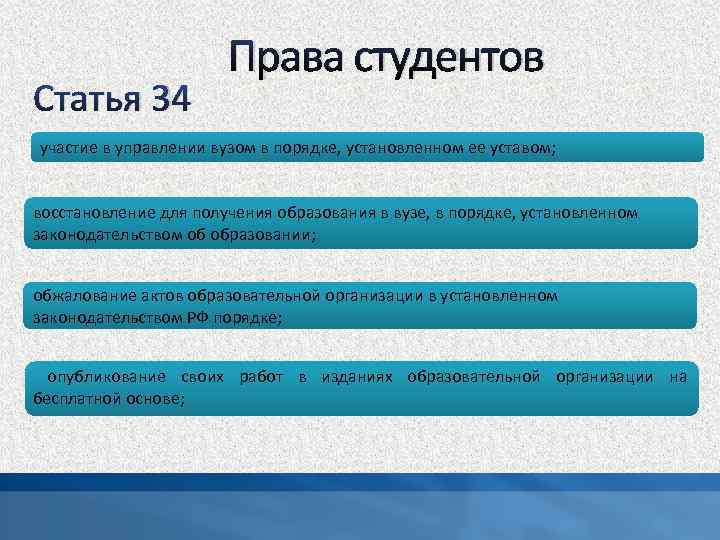 Права студентов

Статья 34

участие в управлении вузом в порядке, установленном ее уставом;

восстановление для получения образования в вузе, в порядке, установленном законодательством об образовании;

обжалование актов образовательной организации в установленном законодательством РФ порядке;

опубликование своих работ в изданиях образовательной организации на бесплатной основе;